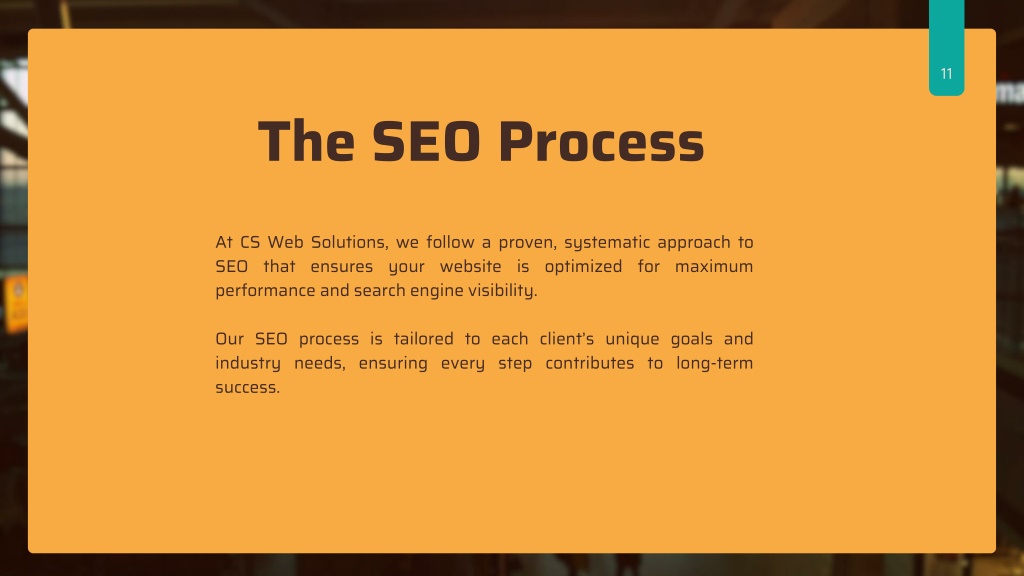 11

The SEO Process

At CS Web Solutions, we follow a proven, systematic approach to SEO that ensures your website is optimized for maximum performance and search engine visibility.

Our SEO process is tailored to each client's unique goals and industry needs, ensuring every step contributes to long-term success.